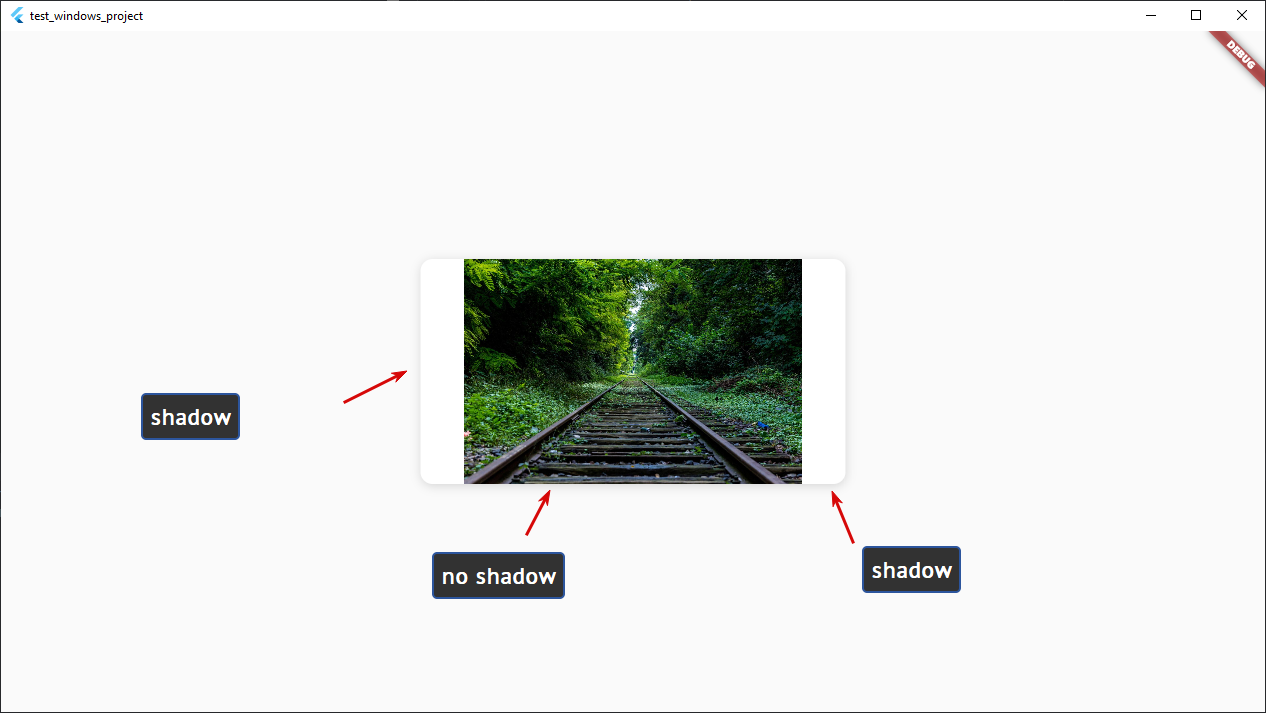 test_windows_project

DEBUG

shadow

no shadow

shadow